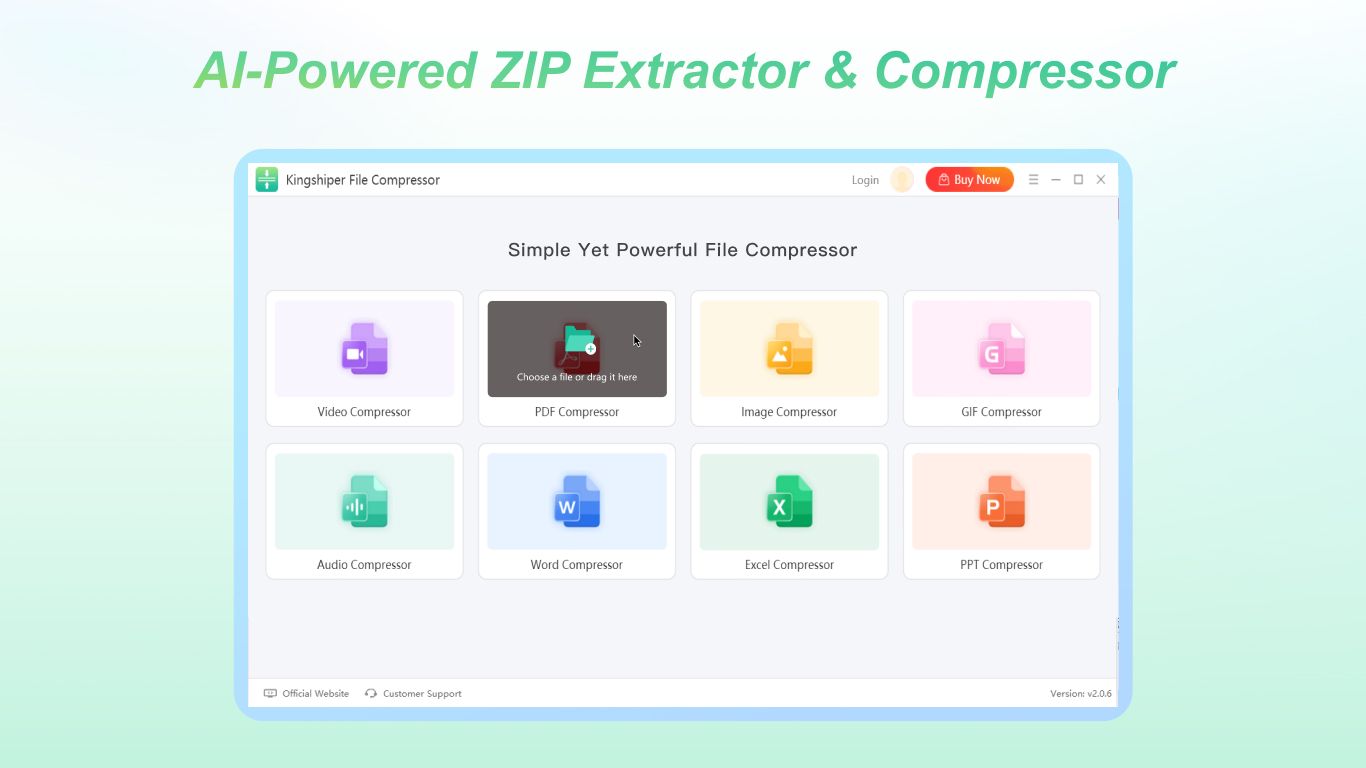 AI-Powered ZIP Extractor & Compressor

Kingshiper File Compressor

Login

Buy Now

Simple Yet Powerful File Compressor

Video Compressor

Choose a file or drag it here

PDF Compressor

Image Compressor

G

GIF Compressor

Audio Compressor

W

Word Compressor

X

Excel Compressor

P

PPT Compressor

Official Website

Customer Support

Version: v2.0.6